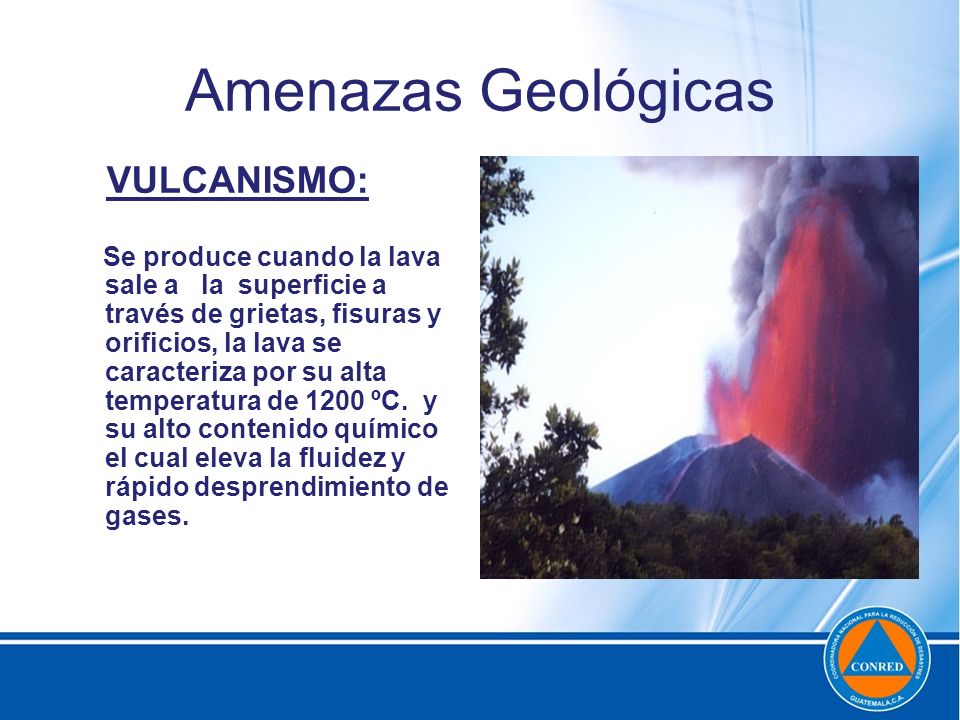 Amenazas Geológicas

VULCANISMO:

Se produce cuando la lava sale a la superficie a través de grietas, fisuras y orificios, la lava se caracteriza por su alta temperatura de 1200 ºC. y su alto contenido químico el cual eleva la fluidez y rápido desprendimiento de gases.

COORDINADORA NACIONAL PARA LA REDUCCIÓN DE DESASTRES
CONRED
GUATEMALA, C.A.